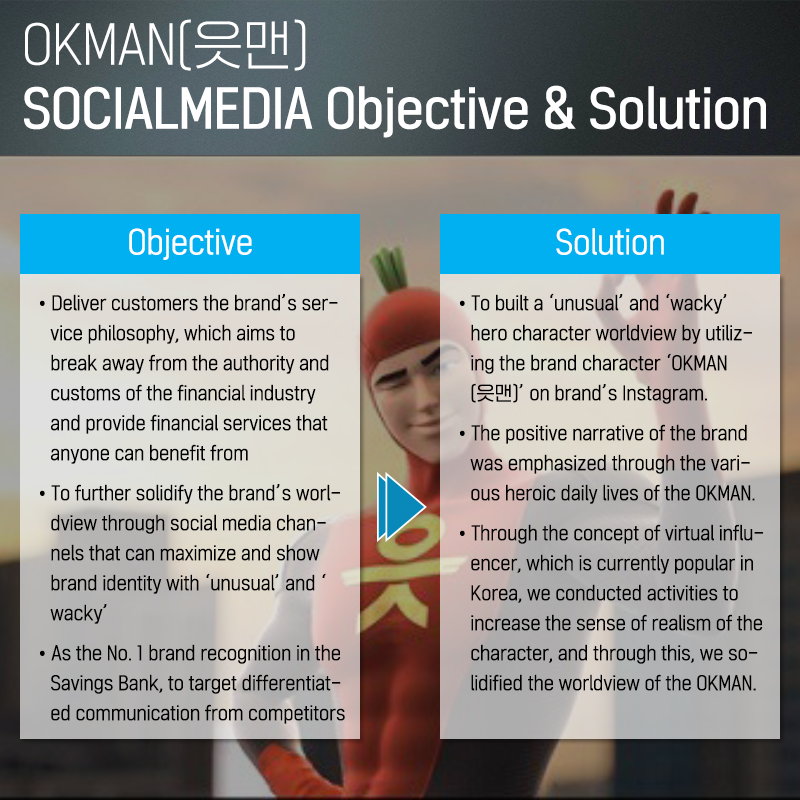 OKMAN(읏맨)
SOCIALMEDIA Objective & Solution

Objective

• Deliver customers the brand's service philosophy, which aims to break away from the authority and customs of the financial industry and provide financial services that anyone can benefit from

• To further solidify the brand's worldview through social media channels that can maximize and show brand identity with 'unusual' and ' wacky'

• As the No. 1 brand recognition in the Savings Bank, to target differentiated communication from competitors

Solution

• To built a 'unusual' and 'wacky' hero character worldview by utilizing the brand character 'OKMAN (읏맨)' on brand's Instagram.

• The positive narrative of the brand was emphasized through the various heroic daily lives of the OKMAN.

• Through the concept of virtual influencer, which is currently popular in Korea, we conducted activities to increase the sense of realism of the character, and through this, we solidified the worldview of the OKMAN.

읏